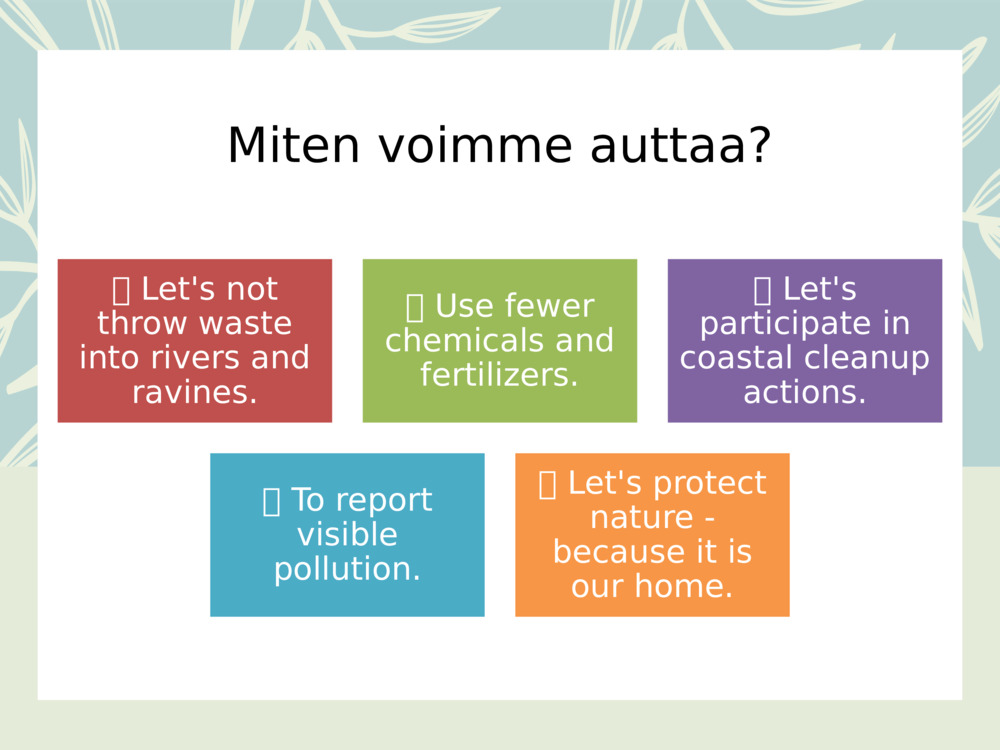 Miten voimme auttaa?

▯ Let's not throw waste into rivers and ravines.

▯ Use fewer chemicals and fertilizers.

▯ Let's participate in coastal cleanup actions.

▯ To report visible pollution.

▯ Let's protect nature - because it is our home.